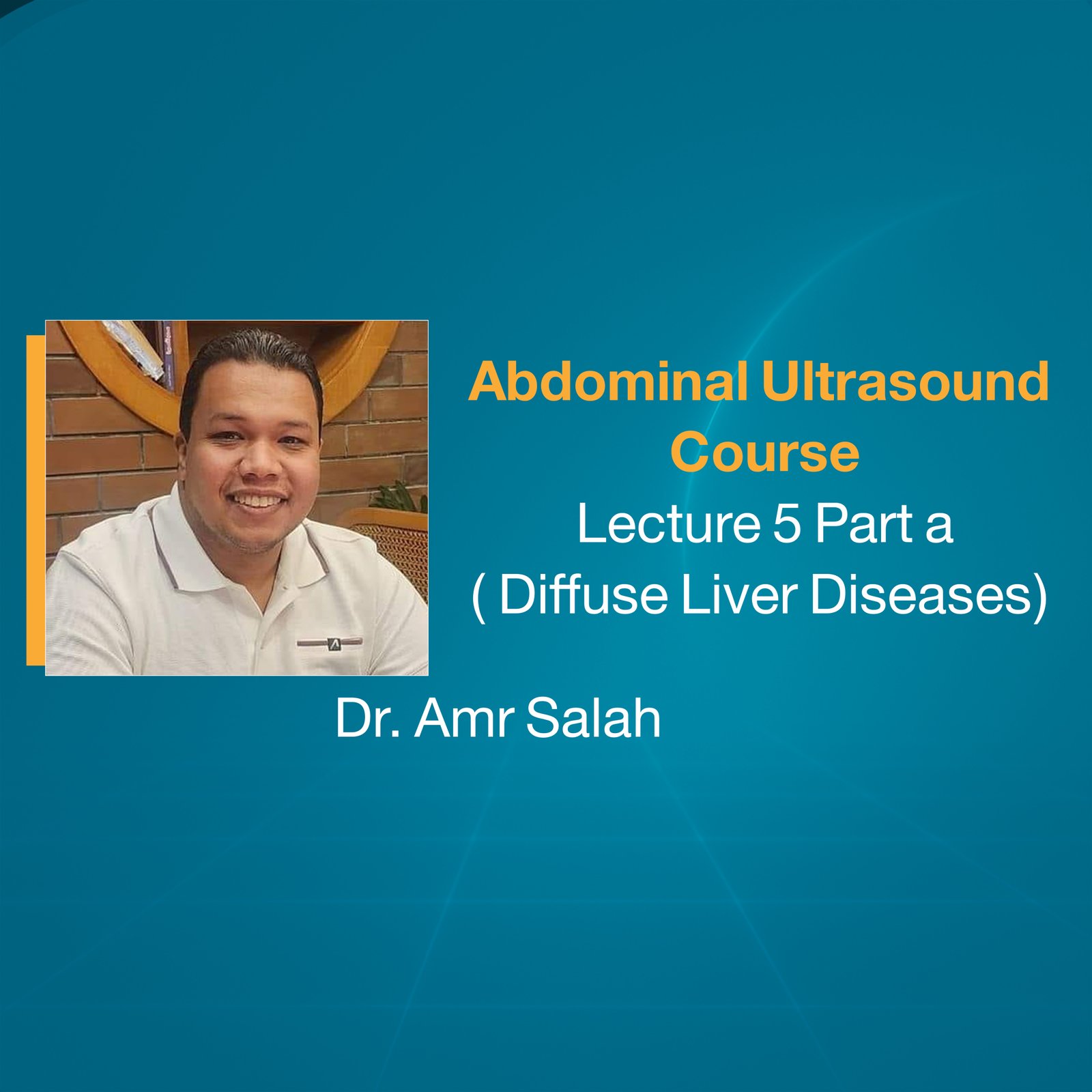 Abdominal Ultrasound Course
Lecture 5 Part a
( Diffuse Liver Diseases)

Dr. Amr Salah